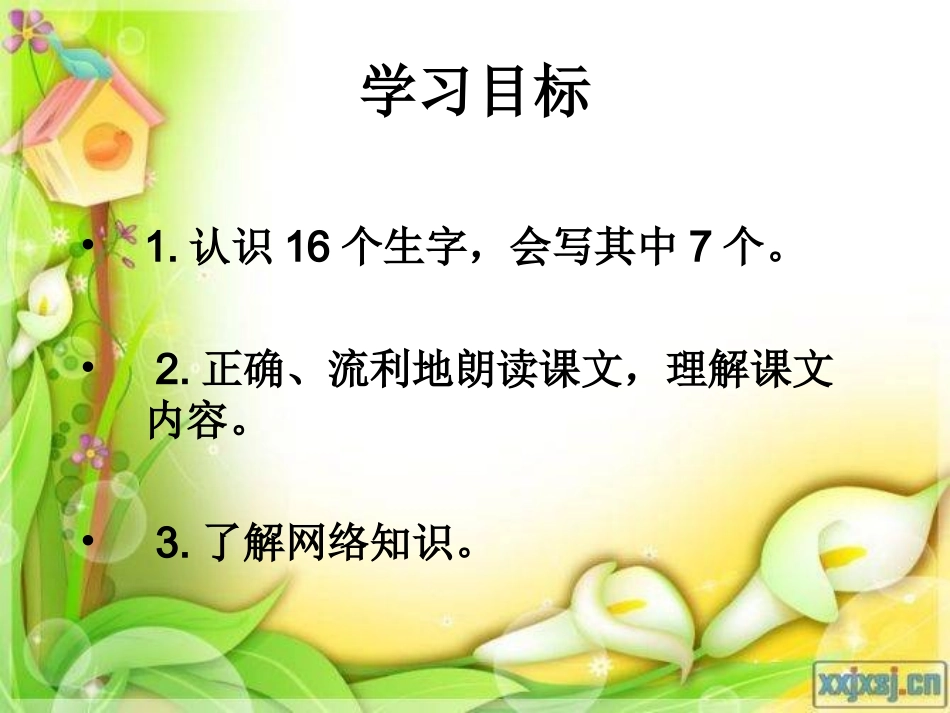 学习目标

• 1. 认识 16 个生字，会写其中 7 个。

• 2. 正确、流利地朗读课文，理解课文内容。

• 3. 了解网络知识。

xxjxsj.cn